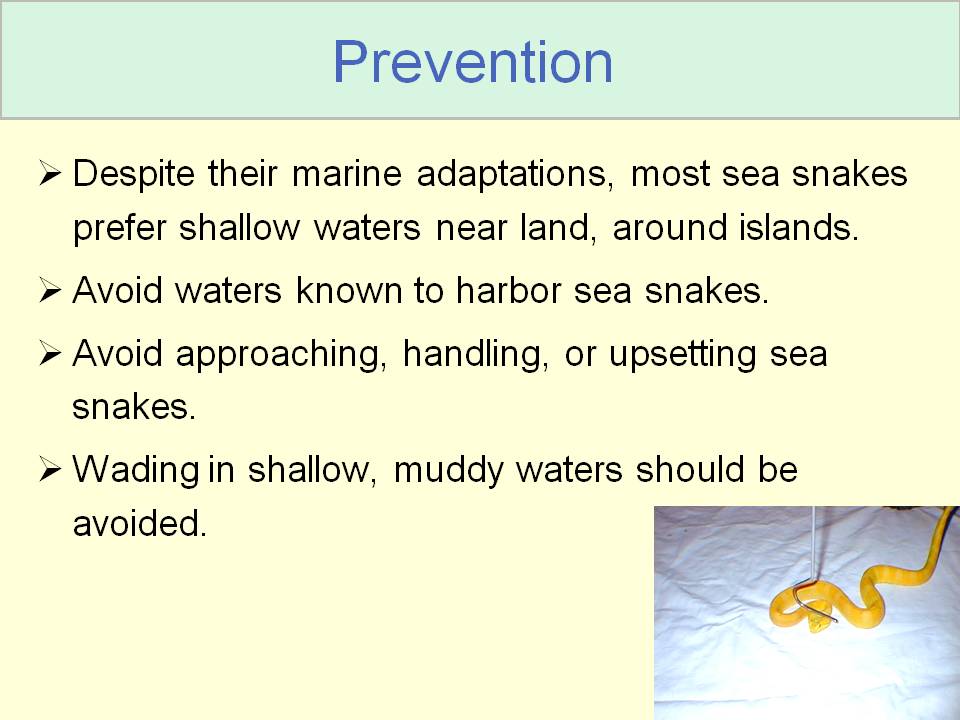 Prevention

➢ Despite their marine adaptations, most sea snakes prefer shallow waters near land, around islands.

➢ Avoid waters known to harbor sea snakes.

➢ Avoid approaching, handling, or upsetting sea snakes.

➢ Wading in shallow, muddy waters should be avoided.